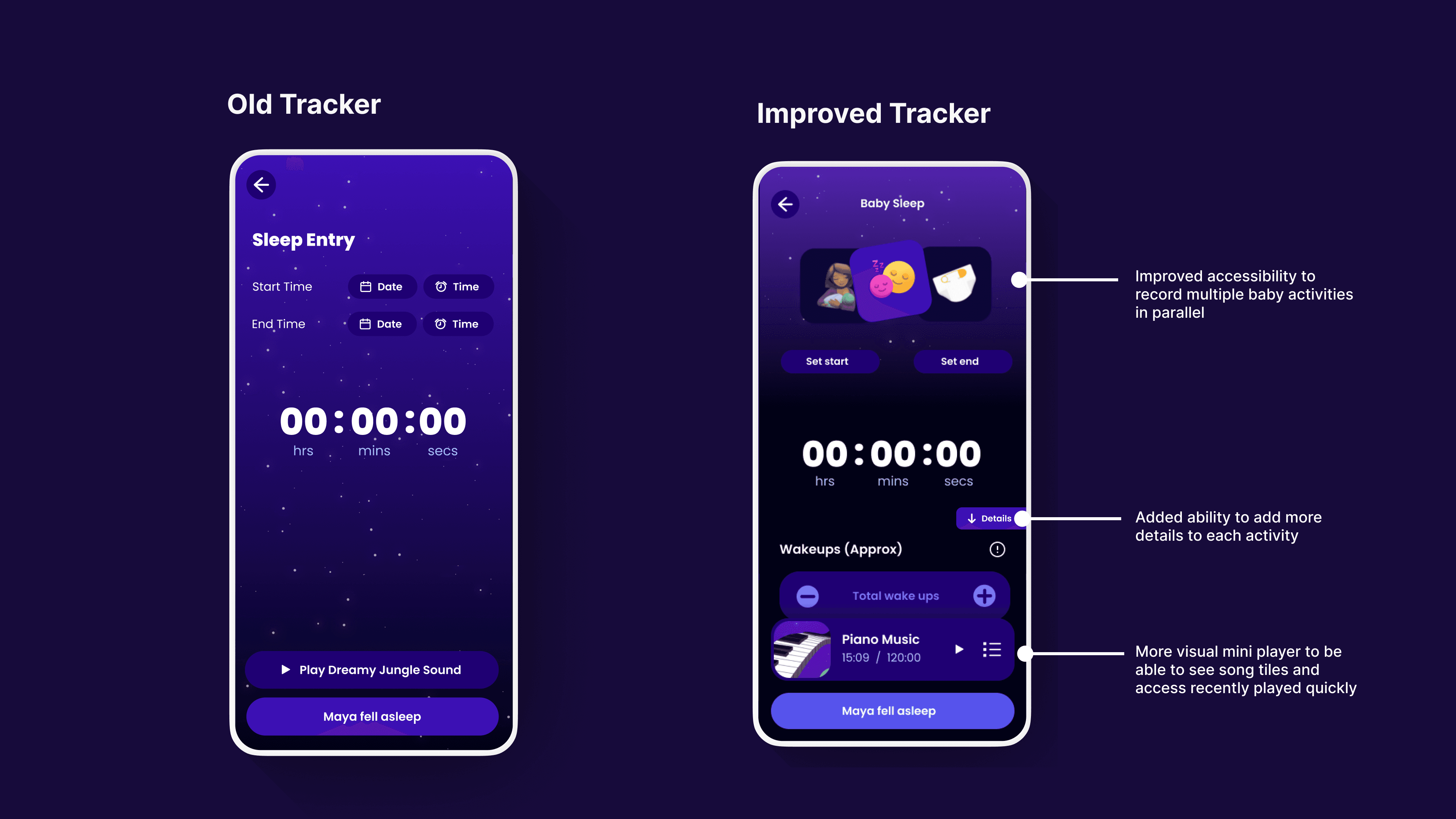 Old Tracker

Sleep Entry

Start Time Date Time

End Time Date Time

00:00:00
hrs mins secs

Play Dreamy Jungle Sound

Maya fell asleep

Improved Tracker

Baby Sleep

Set start Set end

00:00:00
hrs mins secs

Details

Wakeups (Approx)

Total wake ups

Piano Music
15:09 / 120:00

Maya fell asleep

Improved accessibility to record multiple baby activities in parallel

Added ability to add more details to each activity

More visual mini player to be able to see song tiles and access recently played quickly